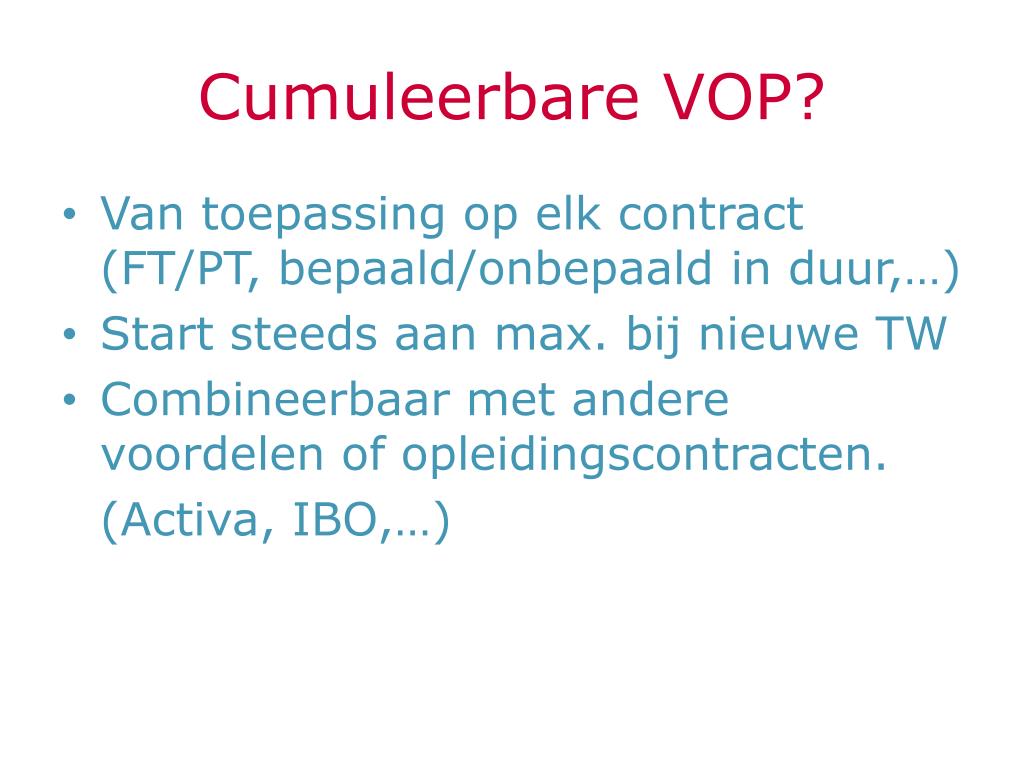 Cumuleerbare VOP?

• Van toepassing op elk contract (FT/PT, bepaald/onbepaald in duur,…)
• Start steeds aan max. bij nieuwe TW
• Combineerbaar met andere voordelen of opleidingscontracten.
(Activa, IBO,…)